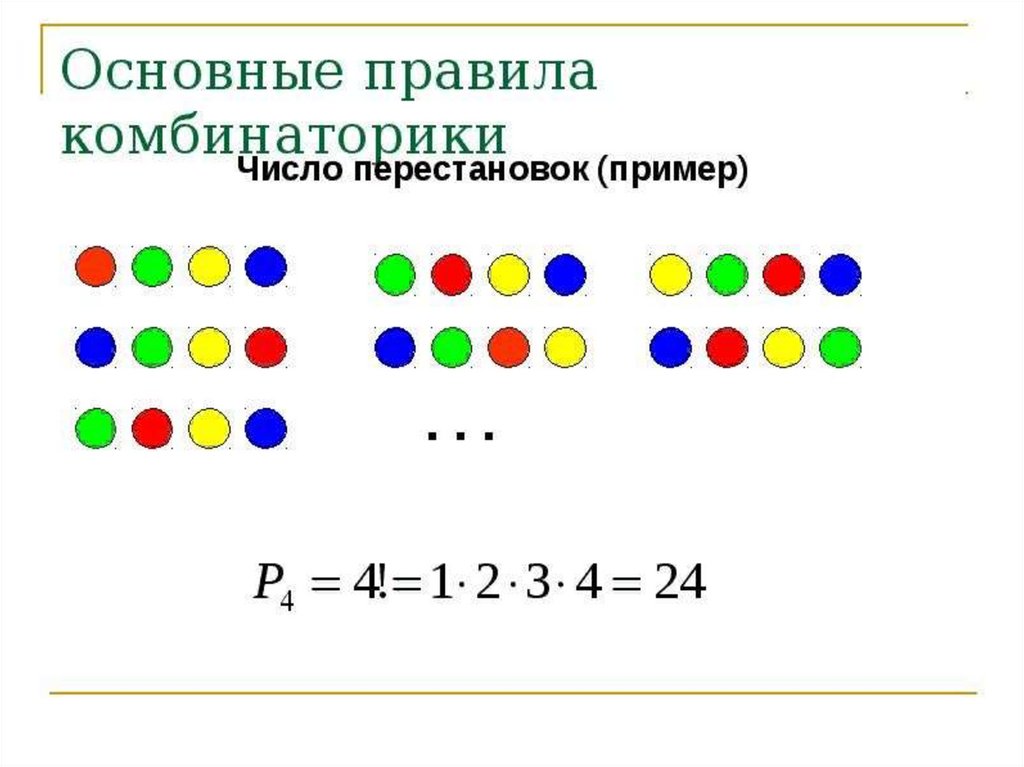 Основные правила комбинаторики

Число перестановок (пример)

. . .

$P_4 = 4! = 1 \cdot 2 \cdot 3 \cdot 4 = 24$